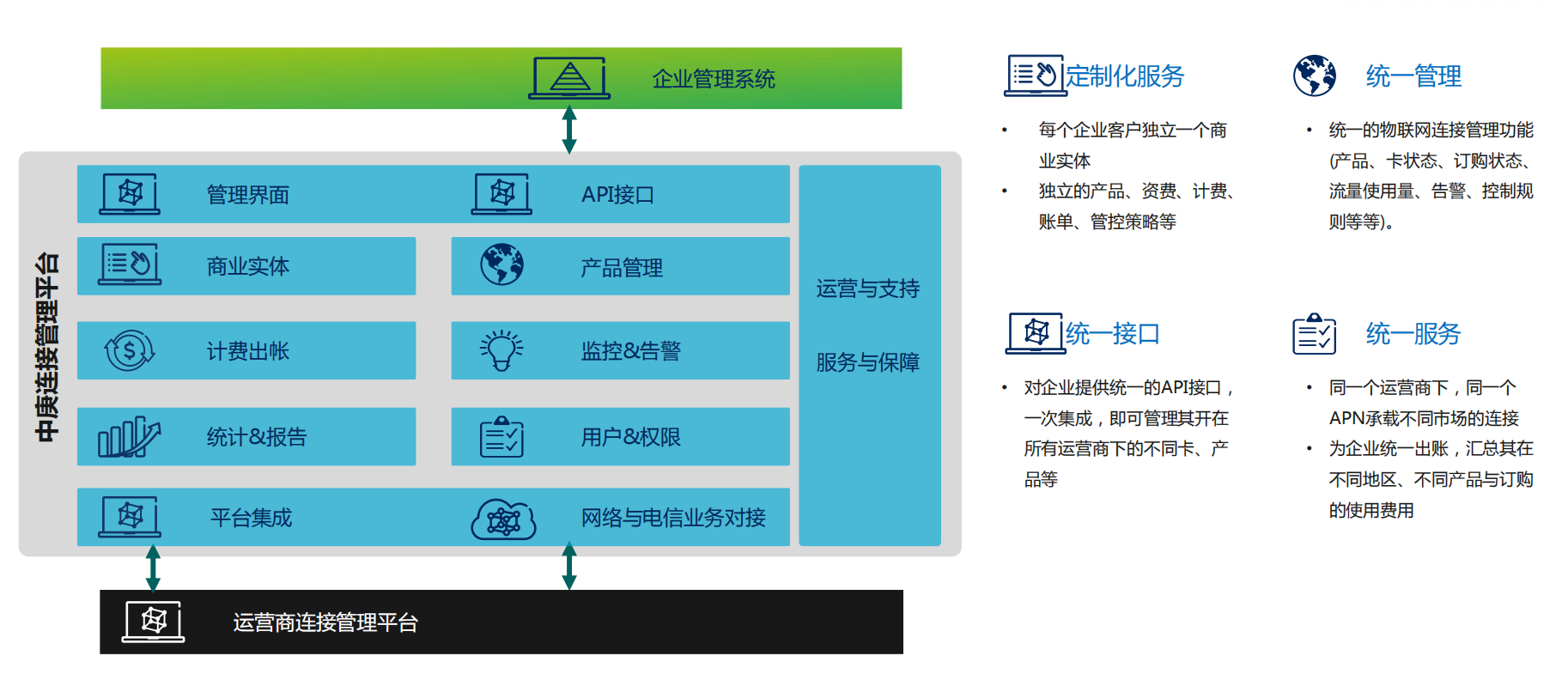 企业管理系统

中庚连接管理平台

管理界面

API接口

商业实体

产品管理

计费出帐

监控&告警

统计&报告

用户&权限

平台集成

网络与电信业务对接

运营与支持

服务与保障

运营商连接管理平台

定制化服务

• 每个企业客户独立一个商业实体
• 独立的产品、资费、计费、账单、管控策略等

统一管理

• 统一的物联网连接管理功能(产品、卡状态、订购状态、流量使用量、告警、控制规则等等)。

统一接口

• 对企业提供统一的API接口，一次集成，即可管理其开在所有运营商下的不同卡、产品等

统一服务

• 同一个运营商下，同一个APN承载不同市场的连接
• 为企业统一出账，汇总其在不同地区、不同产品与订购的使用费用